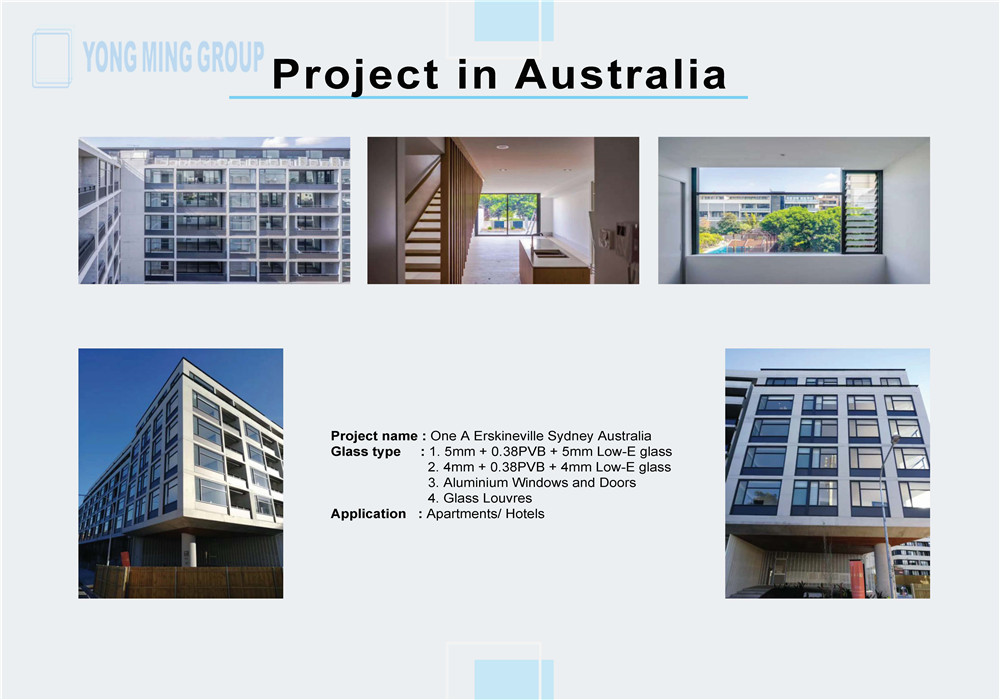 YONG MING GROUP

Project in Australia

Project name : One A Erskineville Sydney Australia
Glass type : 1. 5mm + 0.38PVB + 5mm Low-E glass
2. 4mm + 0.38PVB + 4mm Low-E glass
3. Aluminium Windows and Doors
4. Glass Louvres
Application : Apartments/ Hotels